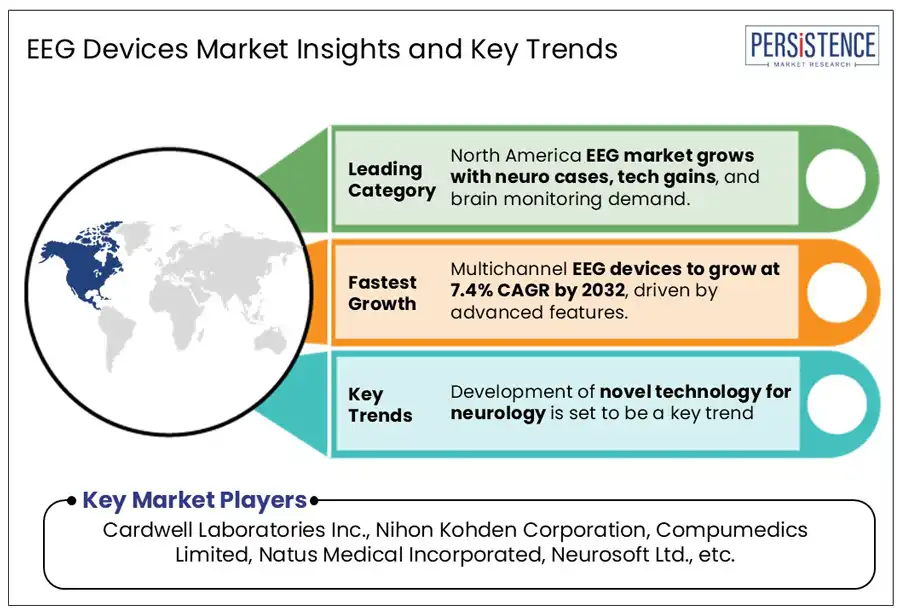 EEG Devices Market Insights and Key Trends

PERSISTENCE
MARKET RESEARCH

Leading Category

North America EEG market grows with neuro cases, tech gains, and brain monitoring demand.

Fastest Growth

Multichannel EEG devices to grow at 7.4% CAGR by 2032, driven by advanced features.

Key Trends

Development of novel technology for neurology is set to be a key trend

Key Market Players

Cardwell Laboratories Inc., Nihon Kohden Corporation, Compumedics Limited, Natus Medical Incorporated, Neurosoft Ltd., etc.